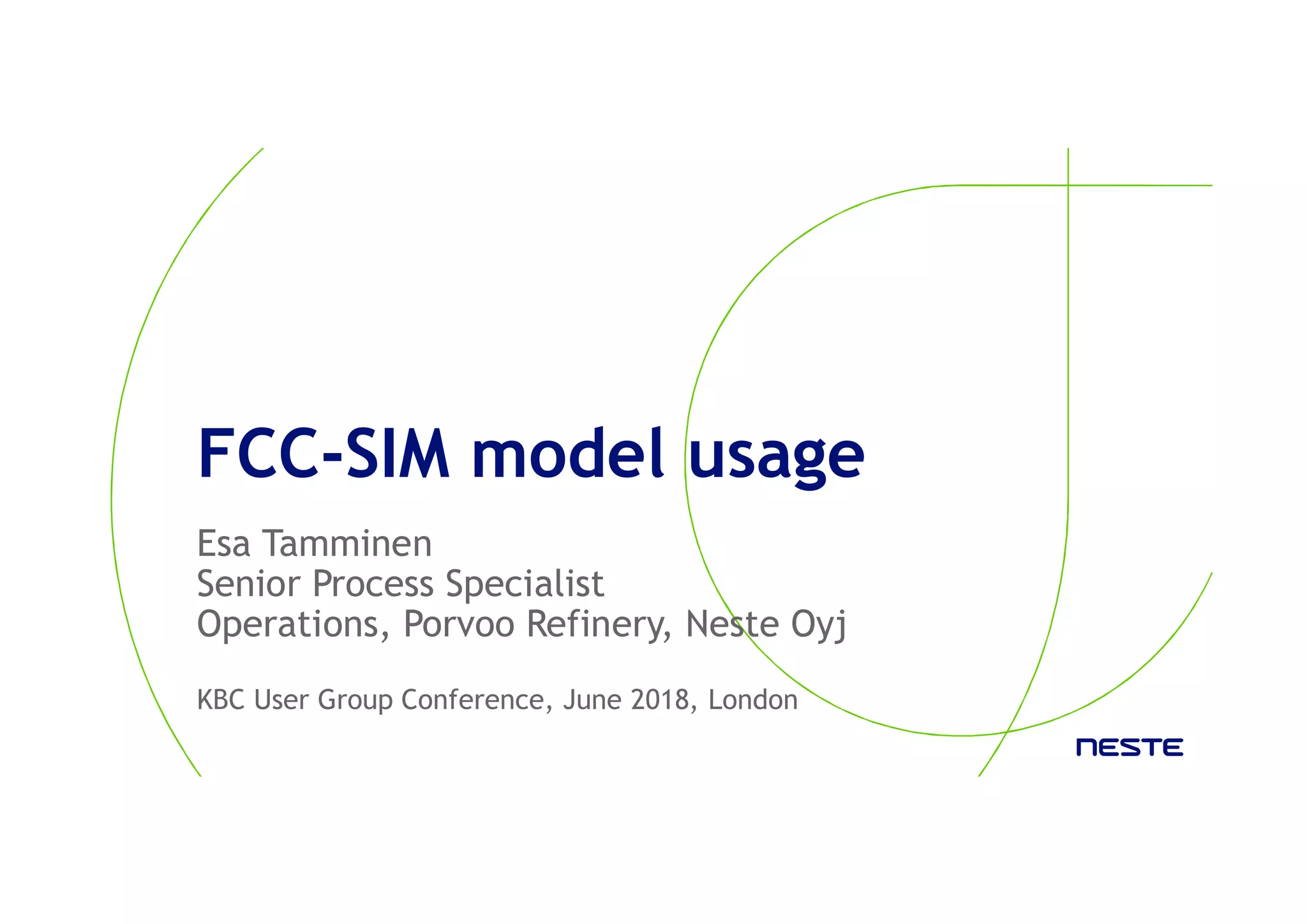 FCC-SIM model usage

Esa Tamminen
Senior Process Specialist
Operations, Porvoo Refinery, Neste Oyj

KBC User Group Conference, June 2018, London

NESTE